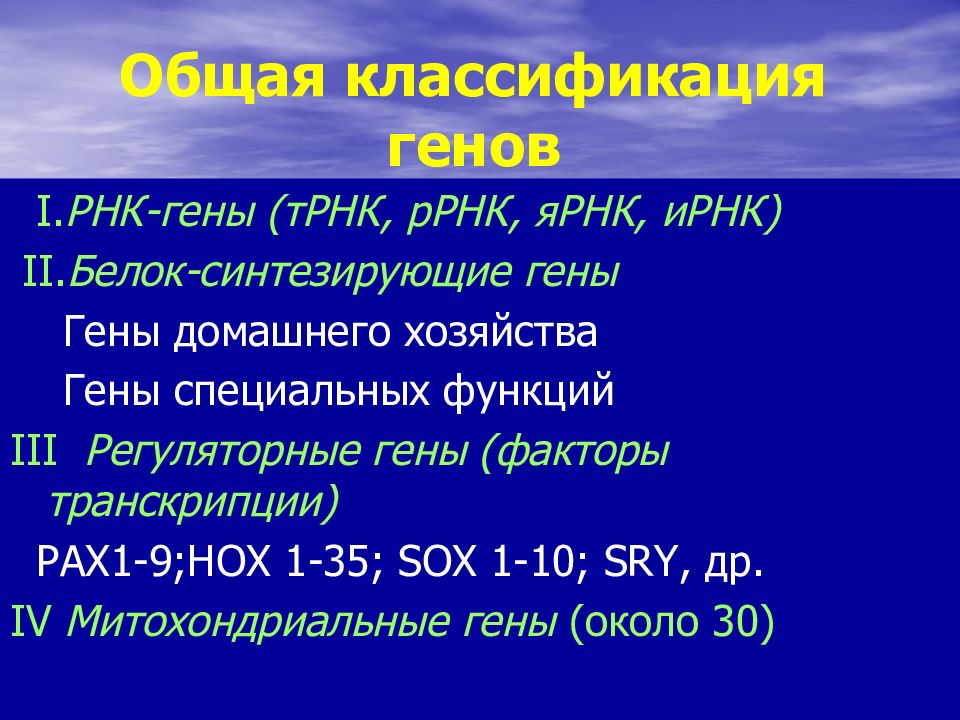 Общая классификация генов

I.РНК-гены (тРНК, рРНК, яРНК, иРНК)

II.Белок-синтезирующие гены

Гены домашнего хозяйства

Гены специальных функций

III Регуляторные гены (факторы транскрипции)

PAX1-9;HOX 1-35; SOX 1-10; SRY, др.

IV Митохондриальные гены (около 30)